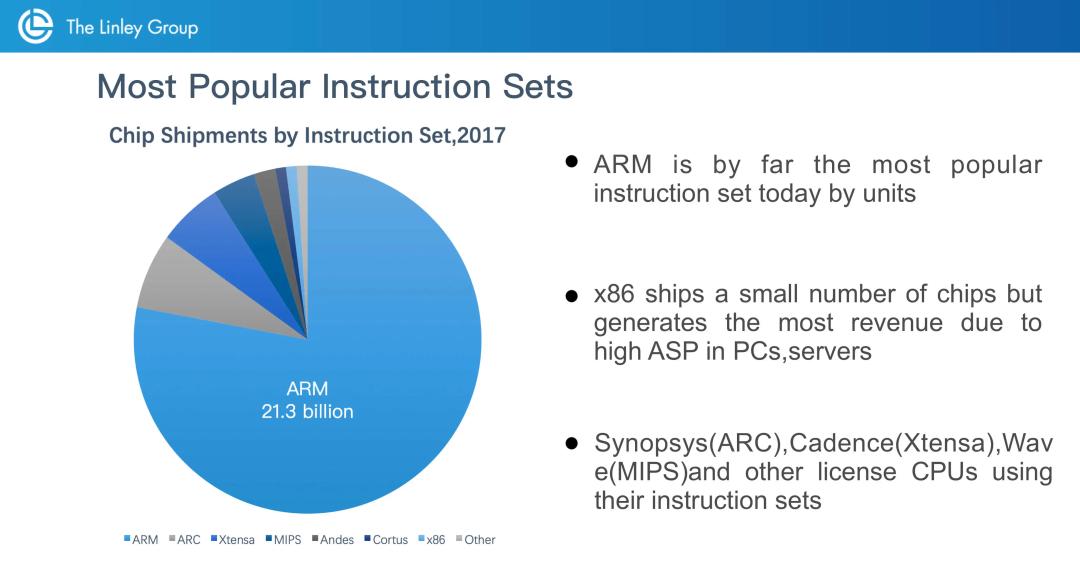 The Linley Group

Most Popular Instruction Sets

Chip Shipments by Instruction Set,2017

ARM
21.3 billion

ARM ARC Xtensa MIPS Andes Cortus x86 Other

● ARM is by far the most popular instruction set today by units

● x86 ships a small number of chips but generates the most revenue due to high ASP in PCs,servers

● Synopsys(ARC),Cadence(Xtensa),Wave(MIPS)and other license CPUs using their instruction sets